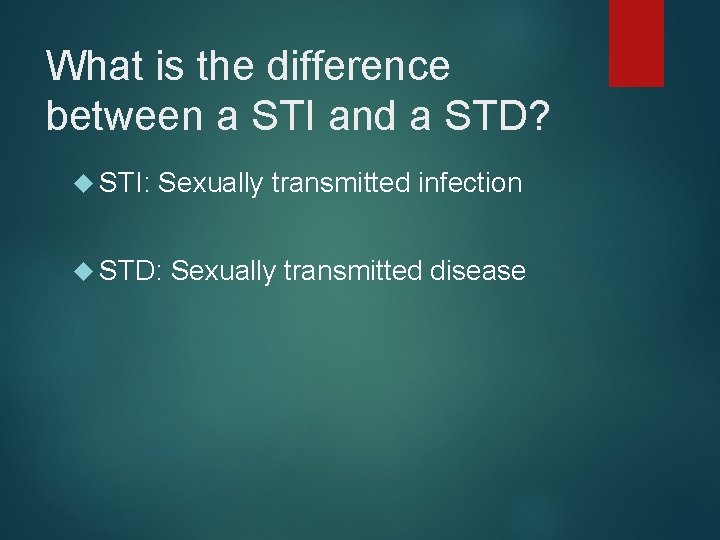 What is the difference between a STI and a STD?

STI: Sexually transmitted infection

STD: Sexually transmitted disease